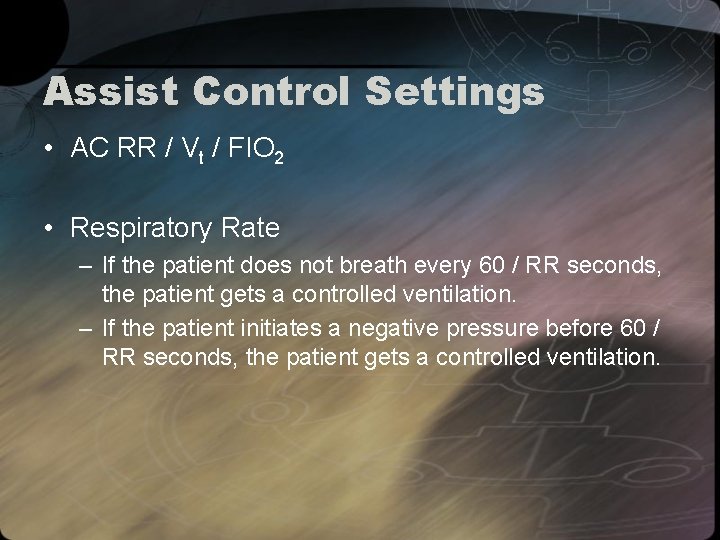 Assist Control Settings

• AC RR / $V_t$ / $FIO_2$

• Respiratory Rate
– If the patient does not breath every 60 / RR seconds, the patient gets a controlled ventilation.
– If the patient initiates a negative pressure before 60 / RR seconds, the patient gets a controlled ventilation.